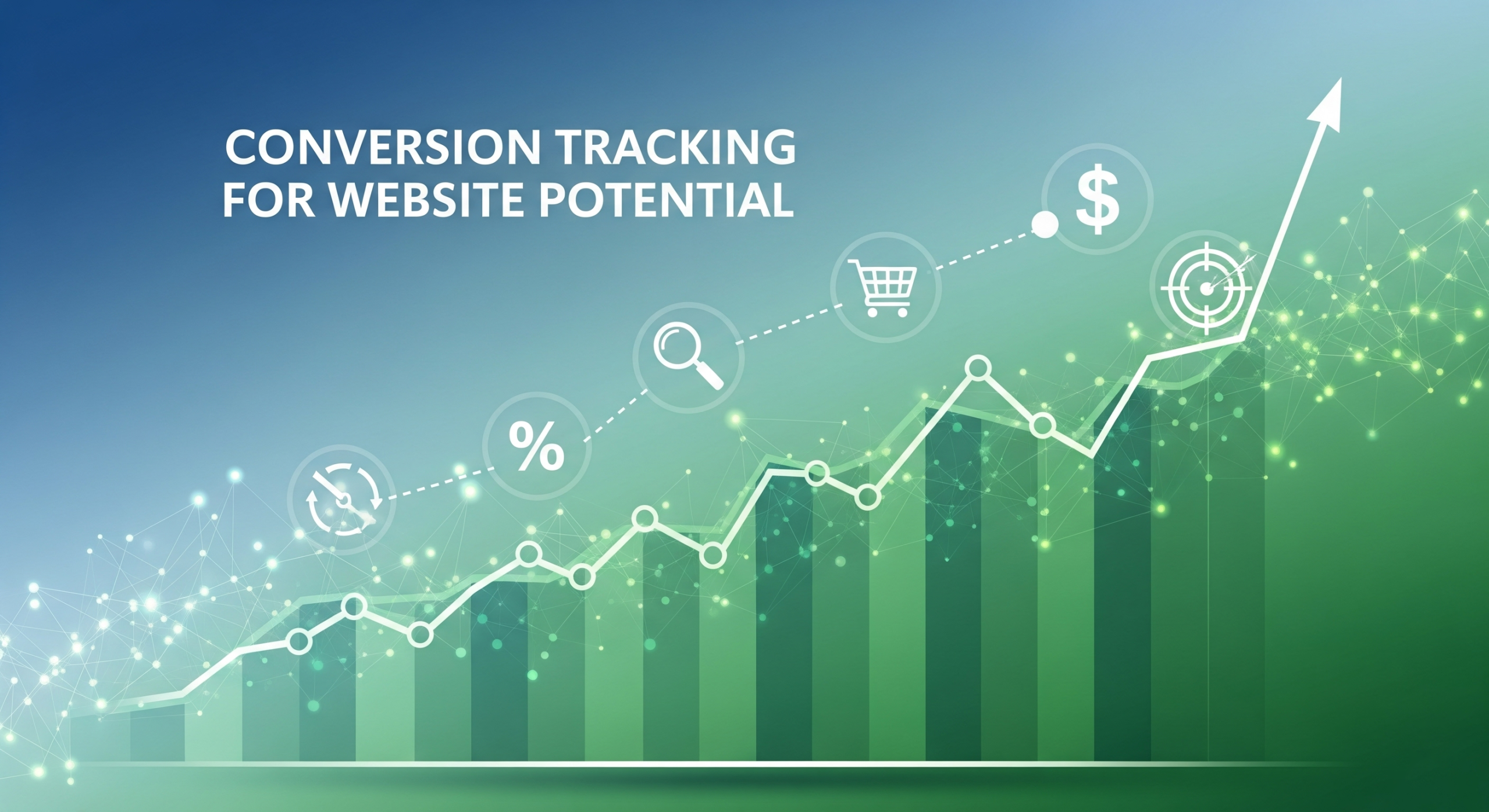 CONVERSION TRACKING FOR WEBSITE POTENTIAL

%

$